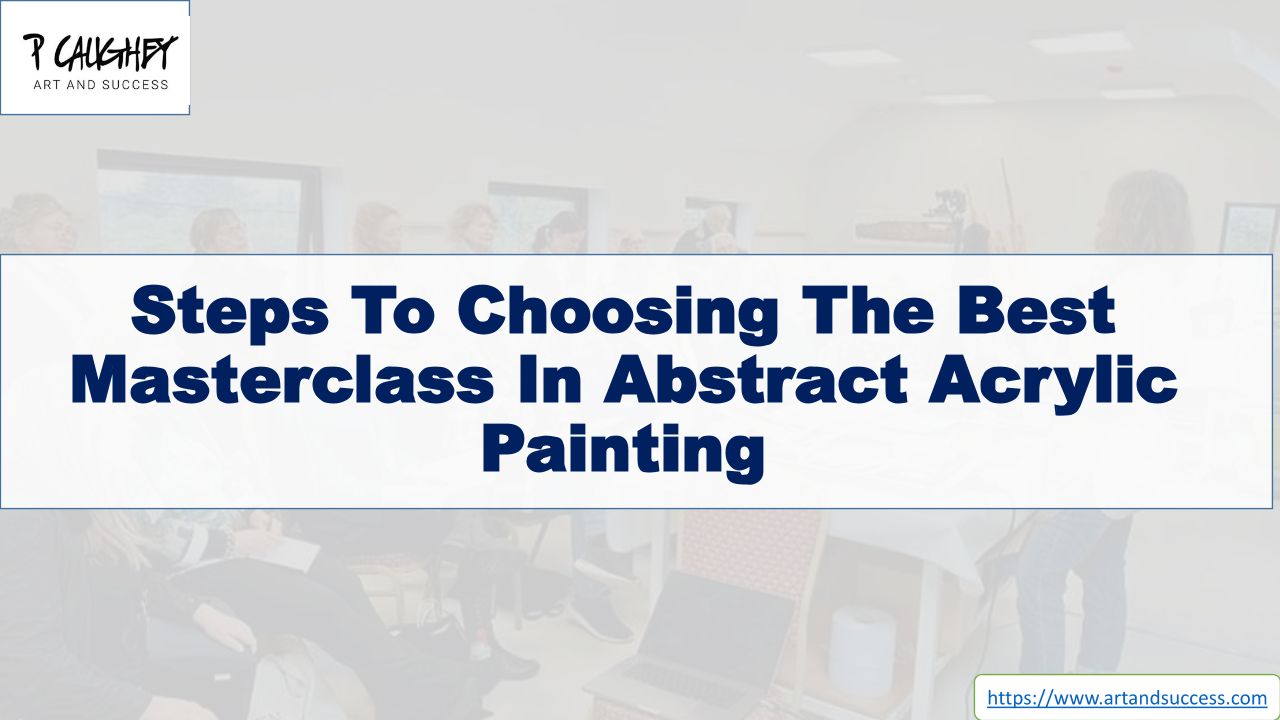 P CAUGHEY
ART AND SUCCESS

Steps To Choosing The Best Masterclass In Abstract Acrylic Painting

https://www.artandsuccess.com